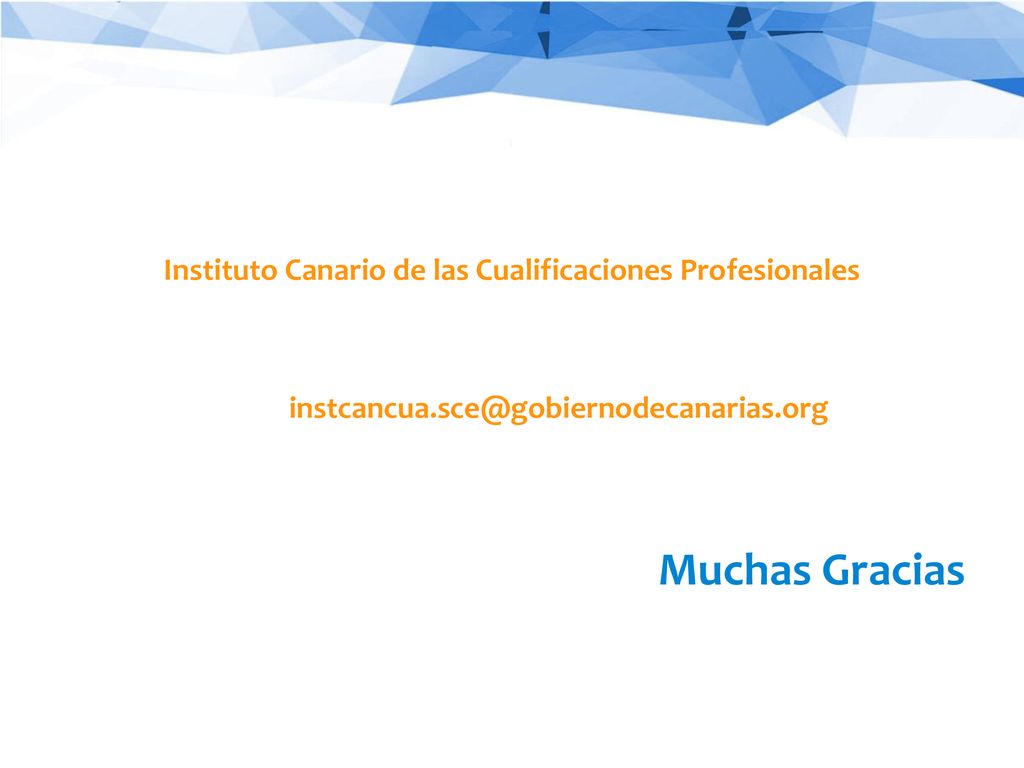 Instituto Canario de las Cualificaciones Profesionales

instcancua.sce@gobiernodecanarias.org

Muchas Gracias